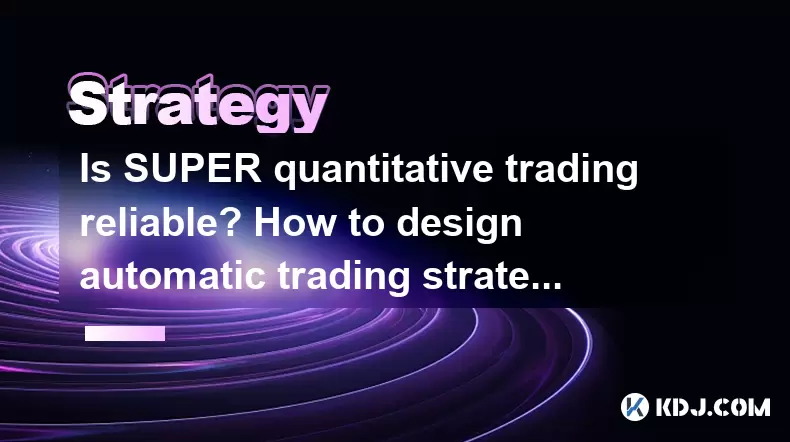 Strategy

Is SUPER quantitative trading reliable? How to design automatic trading strate...

KDJ.COM